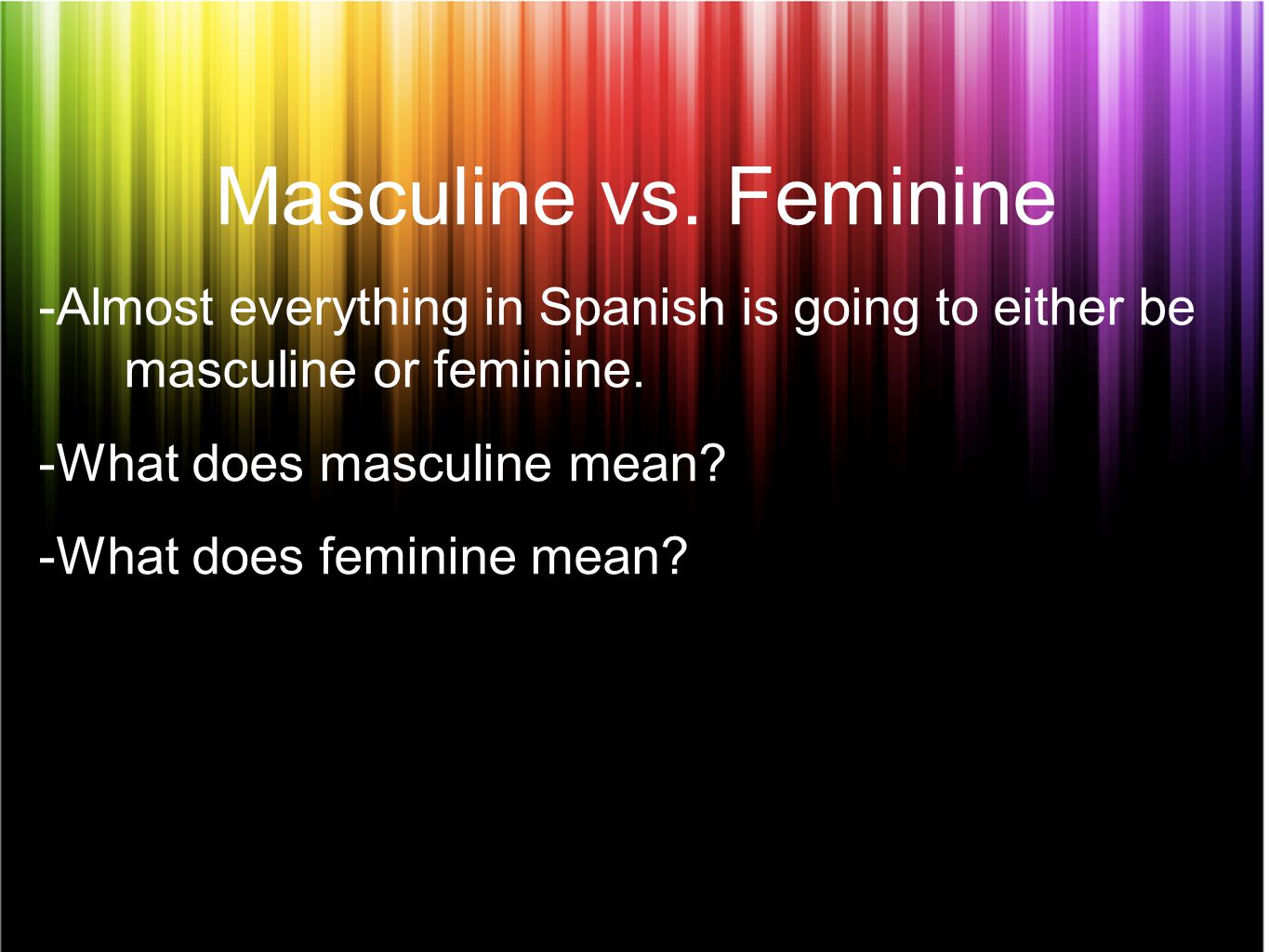 Masculine vs. Feminine

-Almost everything in Spanish is going to either be masculine or feminine.

-What does masculine mean?

-What does feminine mean?